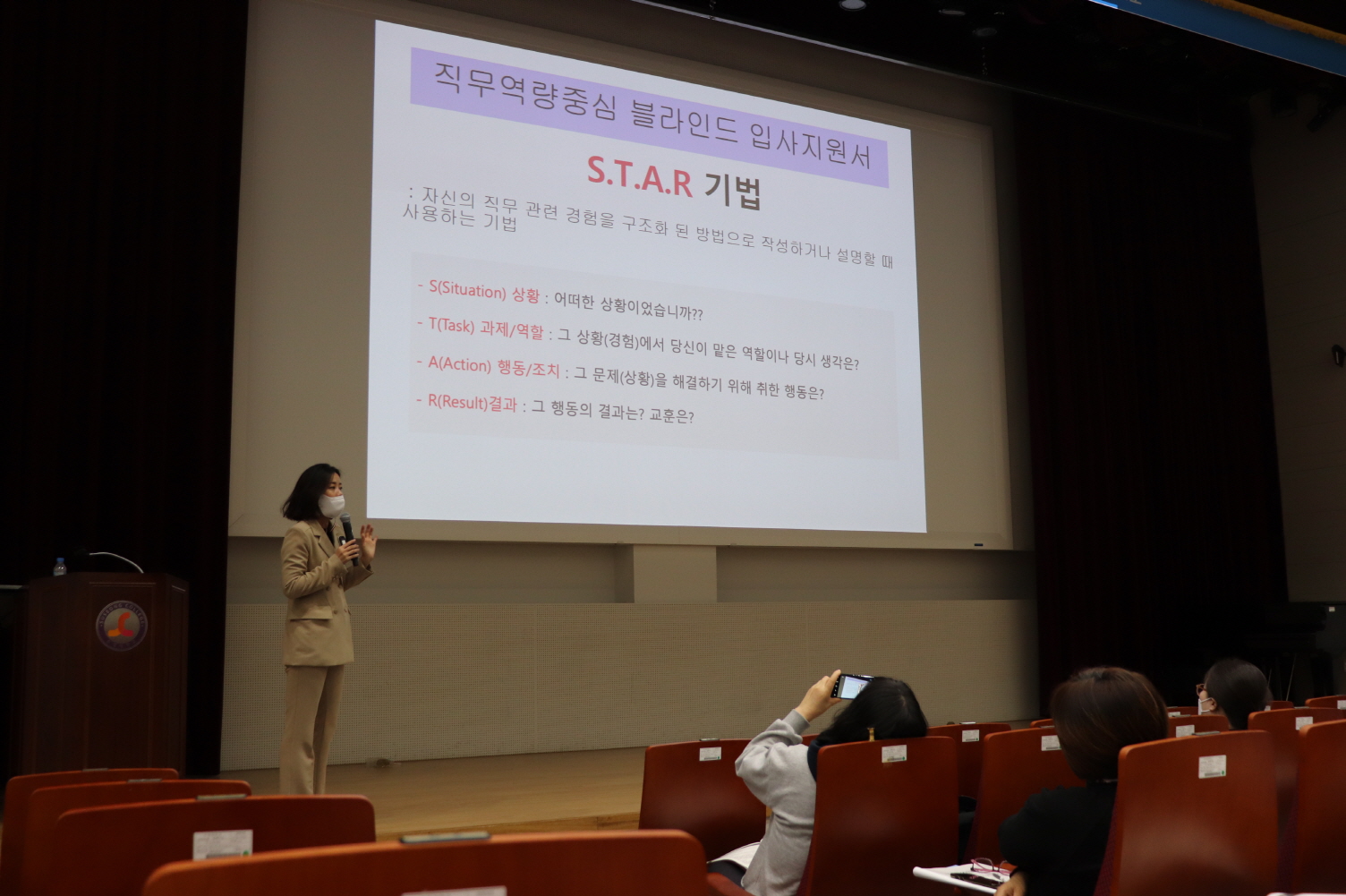 직무역량중심 블라인드 입사지원서

S.T.A.R 기법

: 자신의 직무 관련 경험을 구조화 된 방법으로 작성하거나 설명할 때 사용하는 기법

- S(Situation) 상황 : 어떠한 상황이었습니까??

- T(Task) 과제/역할 : 그 상황(경험)에서 당신이 맡은 역할이나 당시 생각은?

- A(Action) 행동/조치 : 그 문제(상황)을 해결하기 위해 취한 행동은?

- R(Result)결과 : 그 행동의 결과는? 교훈은?